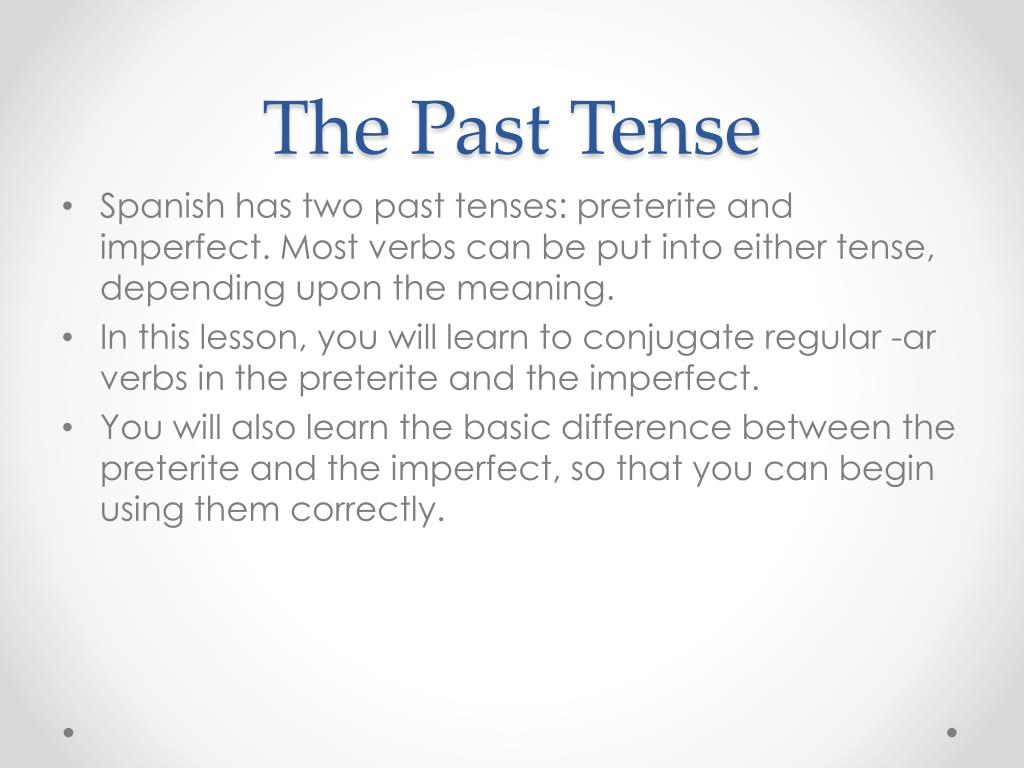 The Past Tense

• Spanish has two past tenses: preterite and imperfect. Most verbs can be put into either tense, depending upon the meaning.
• In this lesson, you will learn to conjugate regular -ar verbs in the preterite and the imperfect.
• You will also learn the basic difference between the preterite and the imperfect, so that you can begin using them correctly.